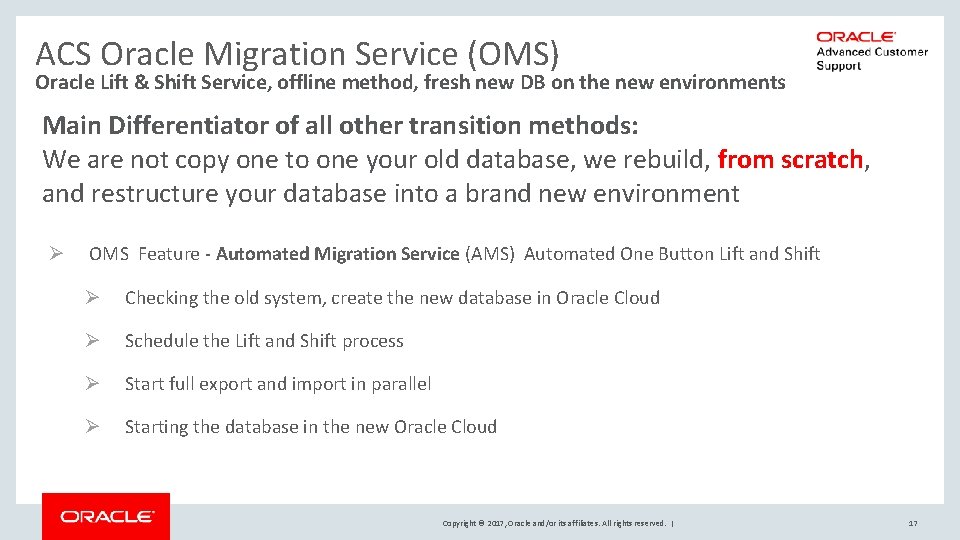 ACS Oracle Migration Service (OMS)
Oracle Lift & Shift Service, offline method, fresh new DB on the new environments

ORACLE
Advanced Customer Support

Main Differentiator of all other transition methods:
We are not copy one to one your old database, we rebuild, from scratch, and restructure your database into a brand new environment

➢ OMS Feature - Automated Migration Service (AMS) Automated One Button Lift and Shift

➢ Checking the old system, create the new database in Oracle Cloud

➢ Schedule the Lift and Shift process

➢ Start full export and import in parallel

➢ Starting the database in the new Oracle Cloud

ORACLE

Copyright © 2017, Oracle and/or its affiliates. All rights reserved. |

17